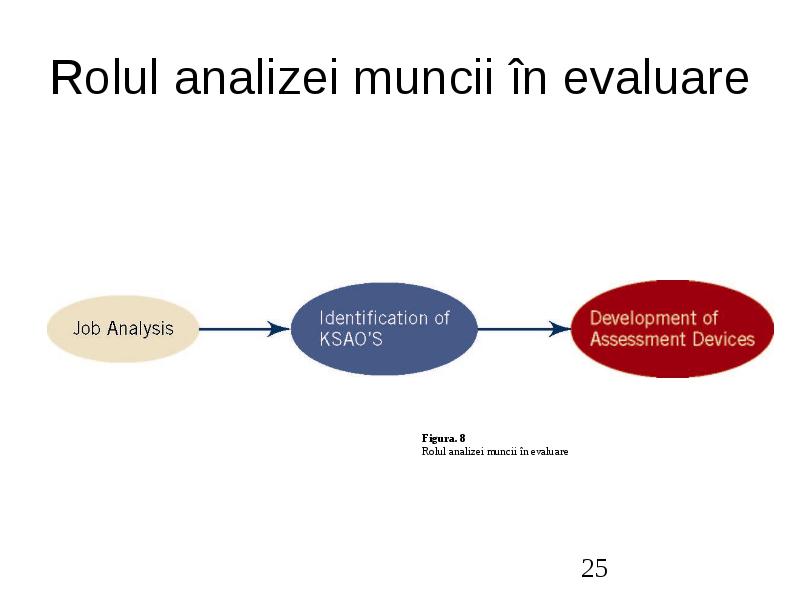 Rolul analizei muncii în evaluare

Job Analysis

Identification of KSAO'S

Development of Assessment Devices

Figura. 8
Rolul analizei muncii în evaluare

25